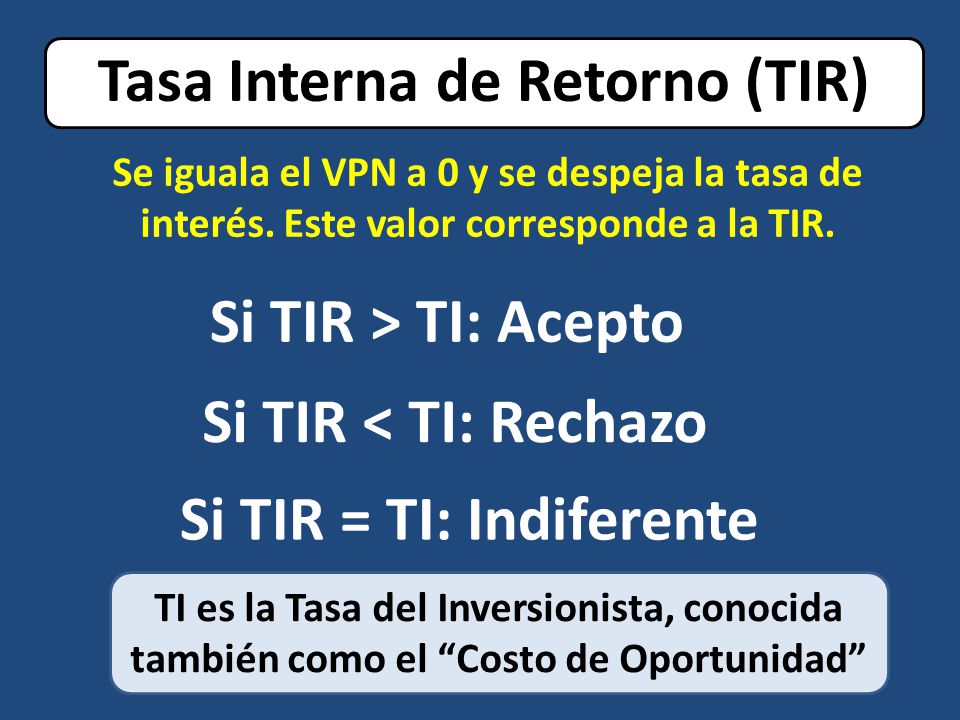 Tasa Interna de Retorno (TIR)

Se iguala el VPN a 0 y se despeja la tasa de interés. Este valor corresponde a la TIR.

Si TIR > TI: Acepto

Si TIR < TI: Rechazo

Si TIR = TI: Indiferente

TI es la Tasa del Inversionista, conocida también como el “Costo de Oportunidad”